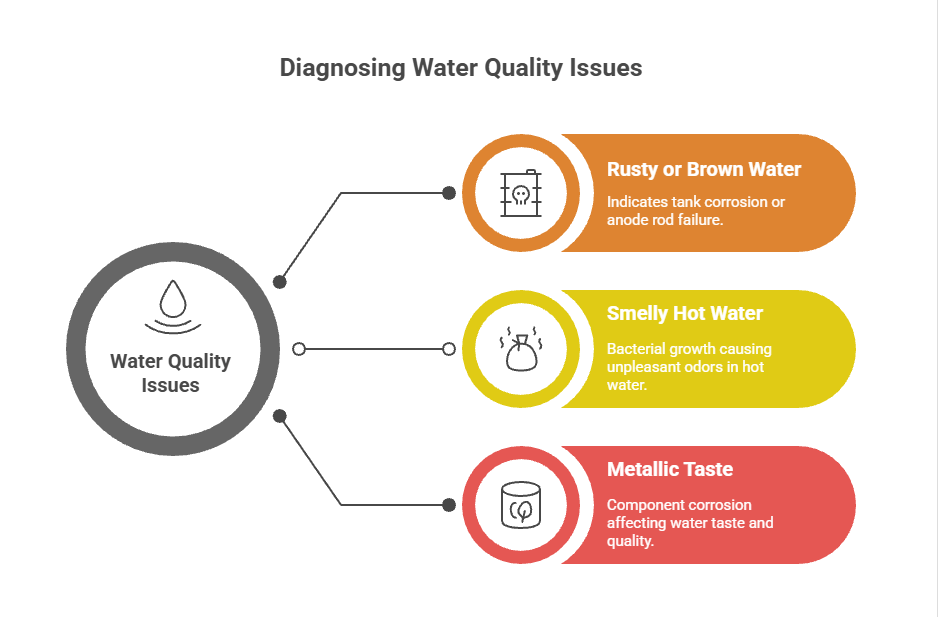 Diagnosing Water Quality Issues

Water Quality Issues

Rusty or Brown Water

Indicates tank corrosion or anode rod failure.

Smelly Hot Water

Bacterial growth causing unpleasant odors in hot water.

Metallic Taste

Component corrosion affecting water taste and quality.